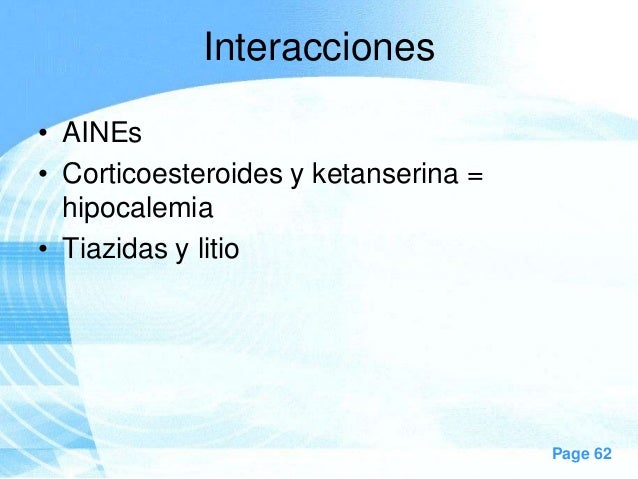 Interacciones

• AINEs
• Corticoesteroides y ketanserina = hipocalemia
• Tiazidas y litio

Page 62